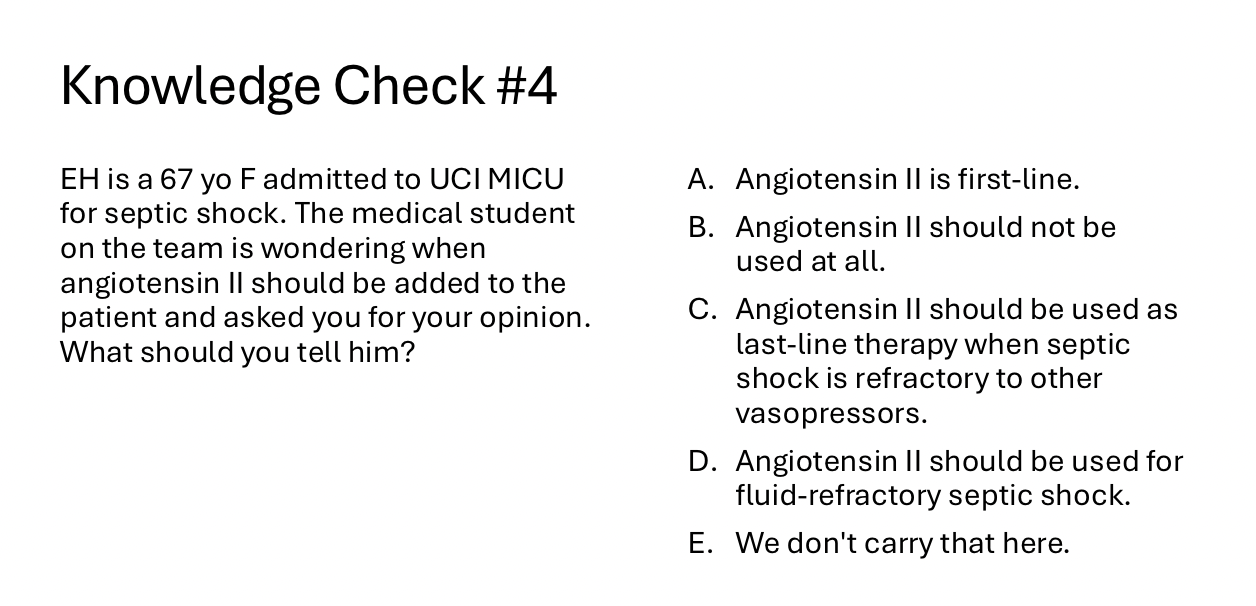 Knowledge Check #4

EH is a 67 yo F admitted to UCI MICU for septic shock. The medical student on the team is wondering when angiotensin II should be added to the patient and asked you for your opinion. What should you tell him?

A. Angiotensin II is first-line.

B. Angiotensin II should not be used at all.

C. Angiotensin II should be used as last-line therapy when septic shock is refractory to other vasopressors.

D. Angiotensin II should be used for fluid-refractory septic shock.

E. We don't carry that here.